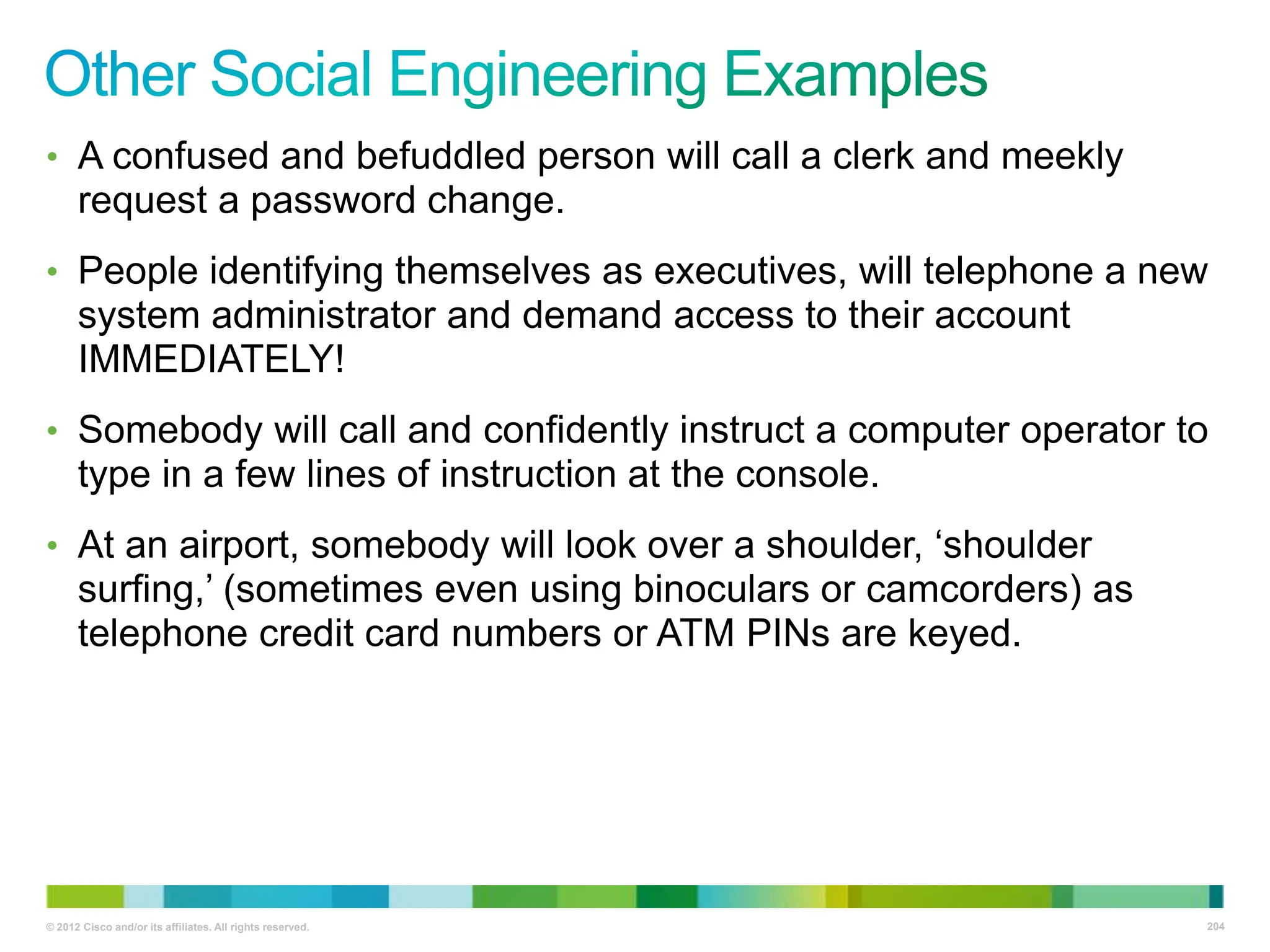 Other Social Engineering Examples

• A confused and befuddled person will call a clerk and meekly request a password change.

• People identifying themselves as executives, will telephone a new system administrator and demand access to their account IMMEDIATELY!

• Somebody will call and confidently instruct a computer operator to type in a few lines of instruction at the console.

• At an airport, somebody will look over a shoulder, ‘shoulder surfing,’ (sometimes even using binoculars or camcorders) as telephone credit card numbers or ATM PINs are keyed.

© 2012 Cisco and/or its affiliates. All rights reserved.

204